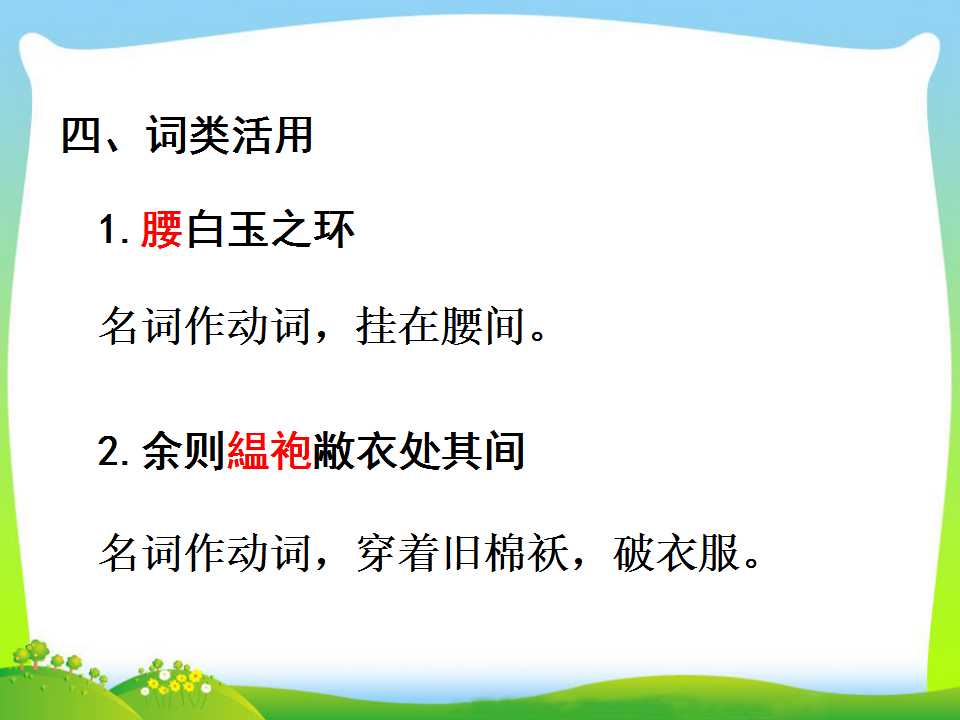 四、词类活用

1.腰白玉之环

名词作动词，挂在腰间。

2.余则緼袍敝衣处其间

名词作动词，穿着旧棉袄，破衣服。